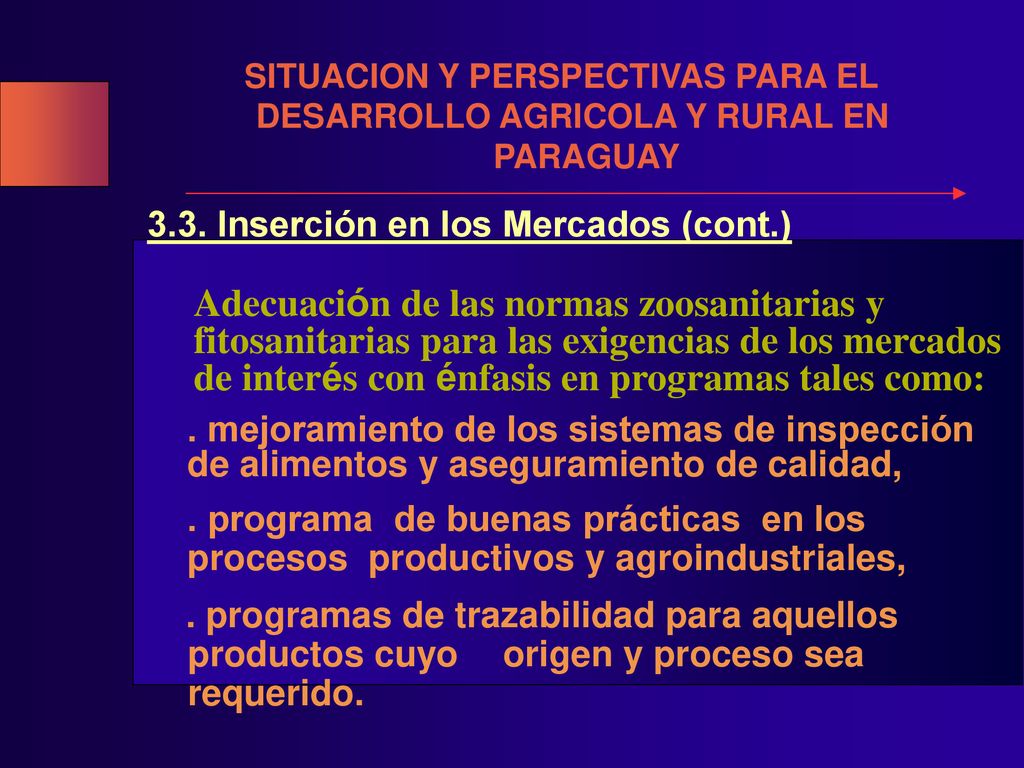 SITUACION Y PERSPECTIVAS PARA EL DESARROLLO AGRICOLA Y RURAL EN PARAGUAY

3.3. Inserción en los Mercados (cont.)

Adecuación de las normas zoosanitarias y fitosanitarias para las exigencias de los mercados de interés con énfasis en programas tales como:

. mejoramiento de los sistemas de inspección de alimentos y aseguramiento de calidad,

. programa de buenas prácticas en los procesos productivos y agroindustriales,

. programas de trazabilidad para aquellos productos cuyo origen y proceso sea requerido.